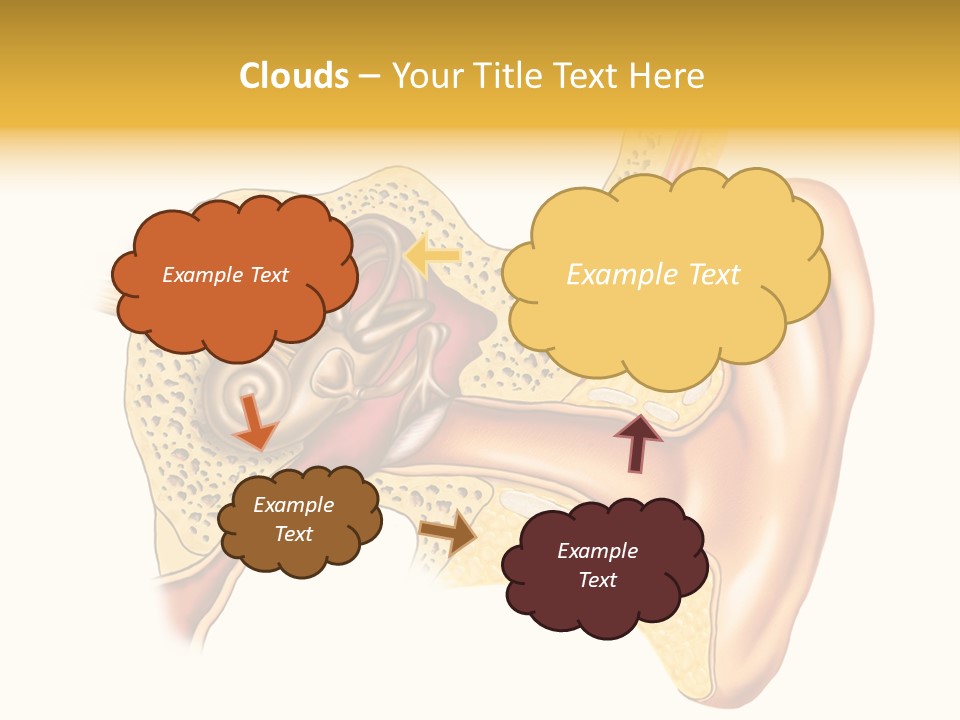 Clouds – Your Title Text Here

Example Text

Example Text

Example Text

Example Text